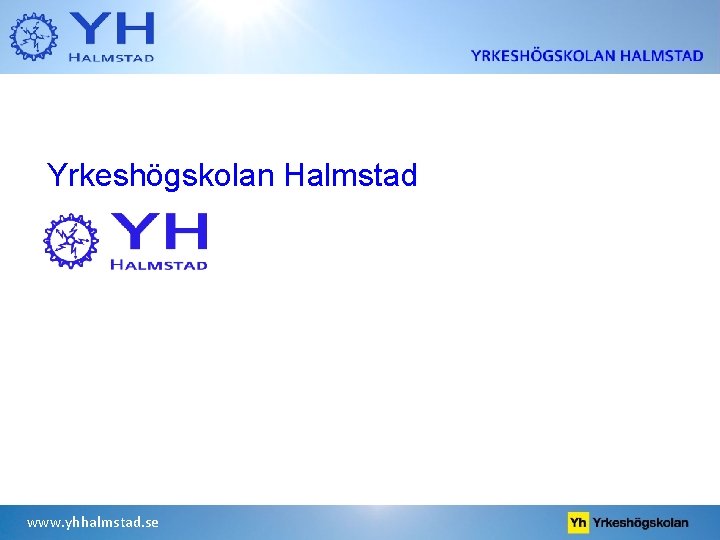 YH
HALMSTAD

YRKESHÖGSKOLAN HALMSTAD

Yrkeshögskolan Halmstad

YH
HALMSTAD

www.yhhalmstad.se

Yh Yrkeshögskolan